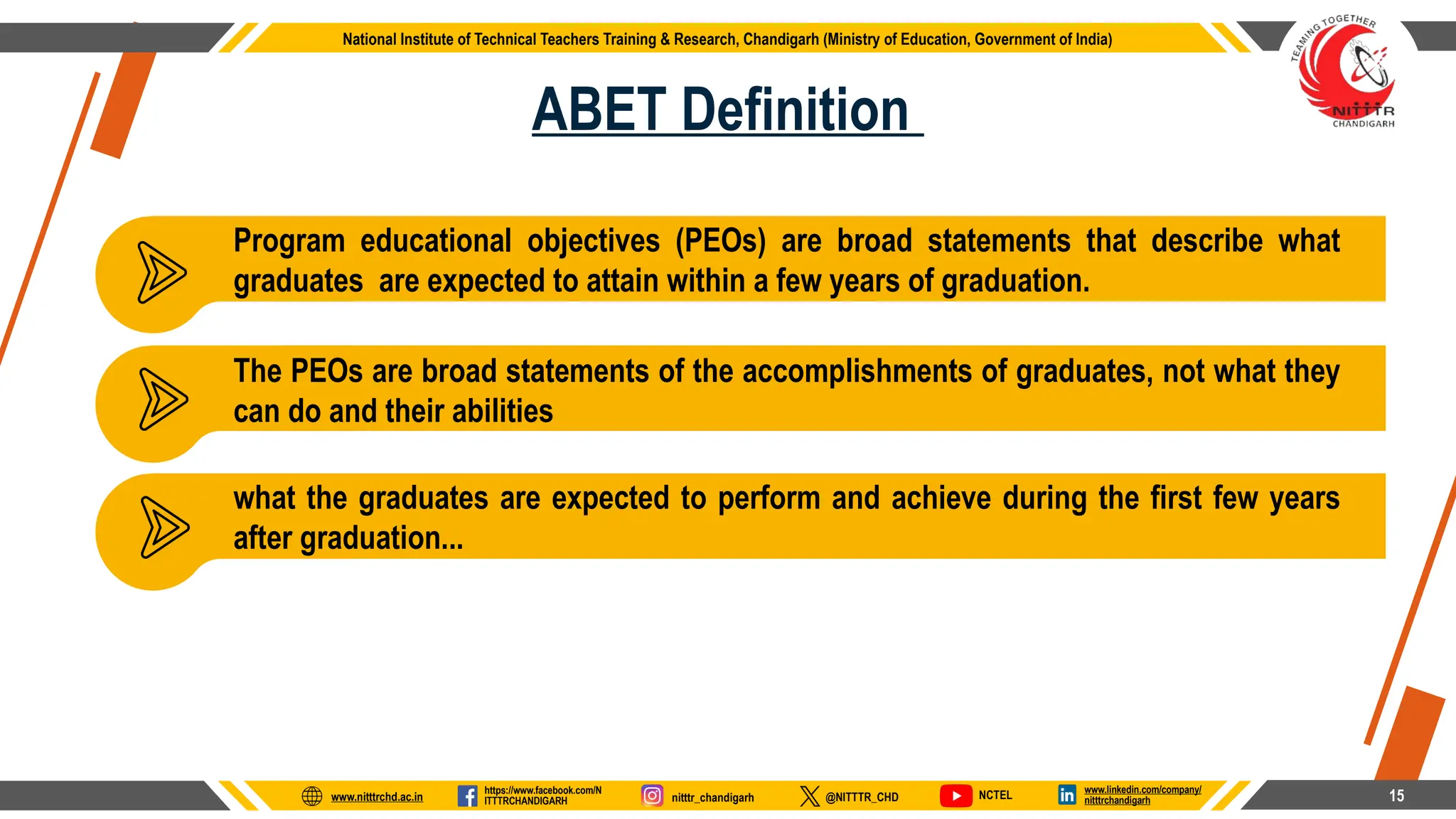 National Institute of Technical Teachers Training & Research, Chandigarh (Ministry of Education, Government of India)

TEAMING TOGETHER
NITTTR
CHANDIGARH

ABET Definition

Program educational objectives (PEOs) are broad statements that describe what graduates are expected to attain within a few years of graduation.

The PEOs are broad statements of the accomplishments of graduates, not what they can do and their abilities

what the graduates are expected to perform and achieve during the first few years after graduation...

www.nitttrchd.ac.in
https://www.facebook.com/NITTTRCHANDIGARH
nitttr_chandigarh
@NITTTR_CHD
NCTEL
www.linkedin.com/company/nitttrchandigarh
15